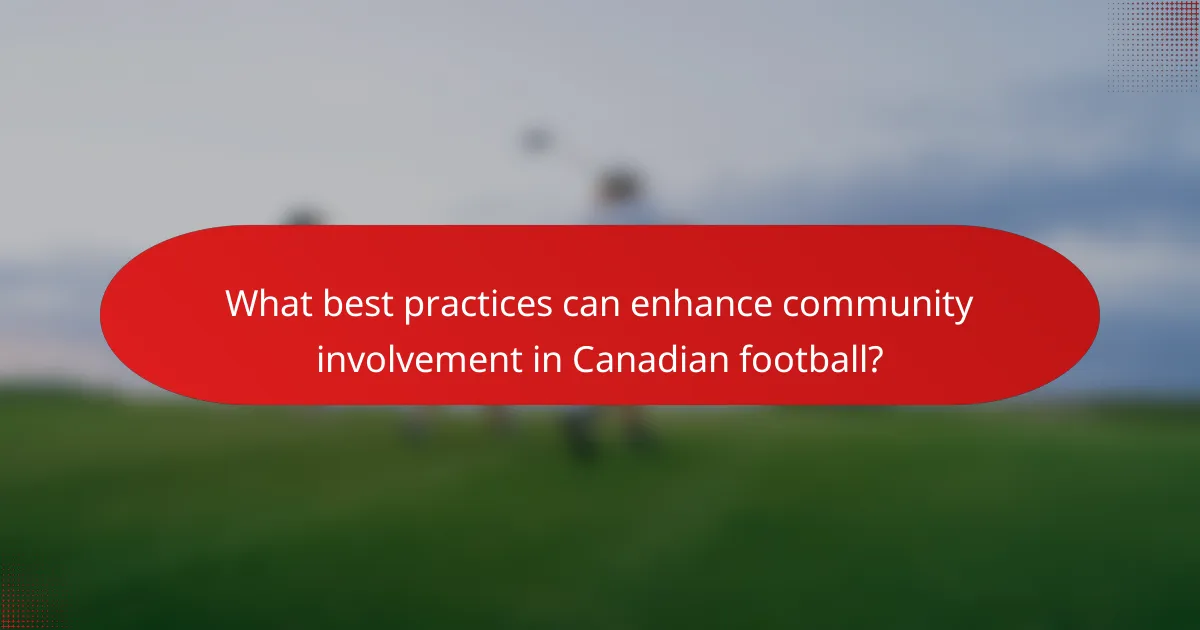 What best practices can enhance community involvement in Canadian football?